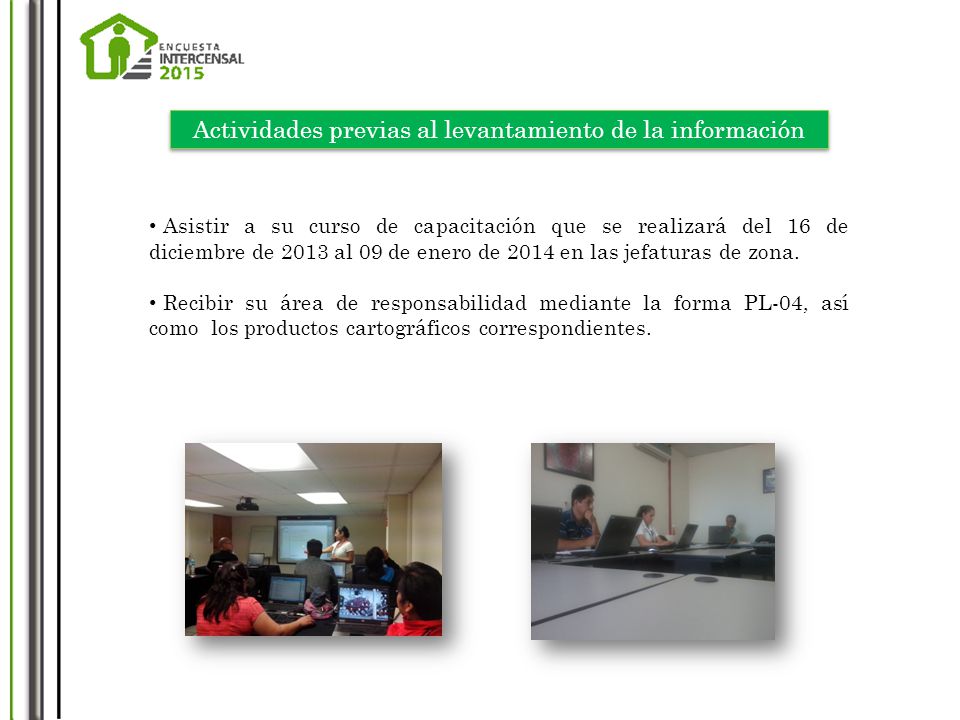 ENCUESTA
INTERCENSAL
2015

Actividades previas al levantamiento de la información

• Asistir a su curso de capacitación que se realizará del 16 de diciembre de 2013 al 09 de enero de 2014 en las jefaturas de zona.

• Recibir su área de responsabilidad mediante la forma PL-04, así como los productos cartográficos correspondientes.